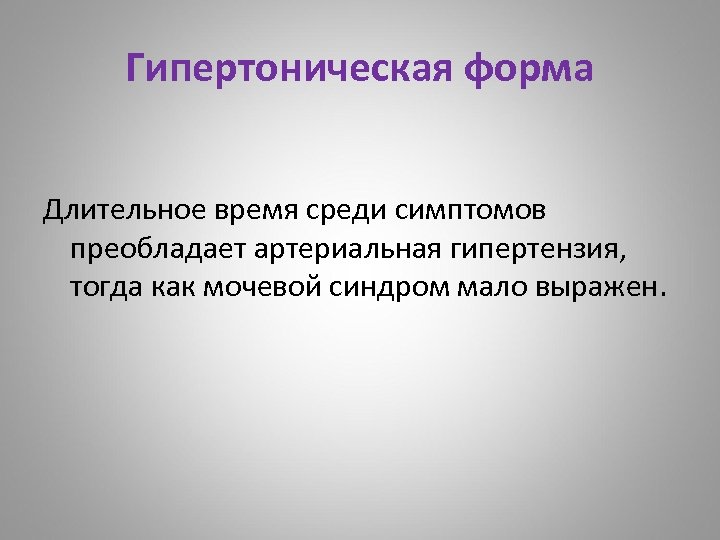 Гипертоническая форма

Длительное время среди симптомов преобладает артериальная гипертензия, тогда как мочевой синдром мало выражен.